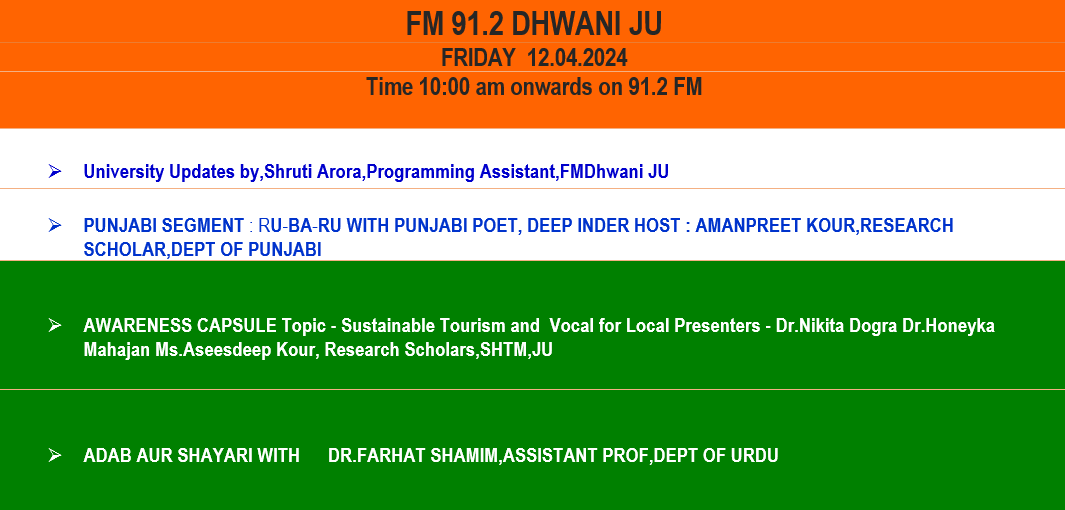 FM 91.2 DHWANI JU

FRIDAY 12.04.2024

Time 10:00 am onwards on 91.2 FM

➢ University Updates by,Shruti Arora,Programming Assistant,FMDhwani JU

➢ PUNJABI SEGMENT : RU-BA-RU WITH PUNJABI POET, DEEP INDER HOST : AMANPREET KOUR,RESEARCH SCHOLAR,DEPT OF PUNJABI

➢ AWARENESS CAPSULE Topic - Sustainable Tourism and Vocal for Local Presenters - Dr.Nikita Dogra Dr.Honeyka Mahajan Ms.Aseesdeep Kour, Research Scholars,SHTM,JU

➢ ADAB AUR SHAYARI WITH DR.FARHAT SHAMIM,ASSISTANT PROF,DEPT OF URDU